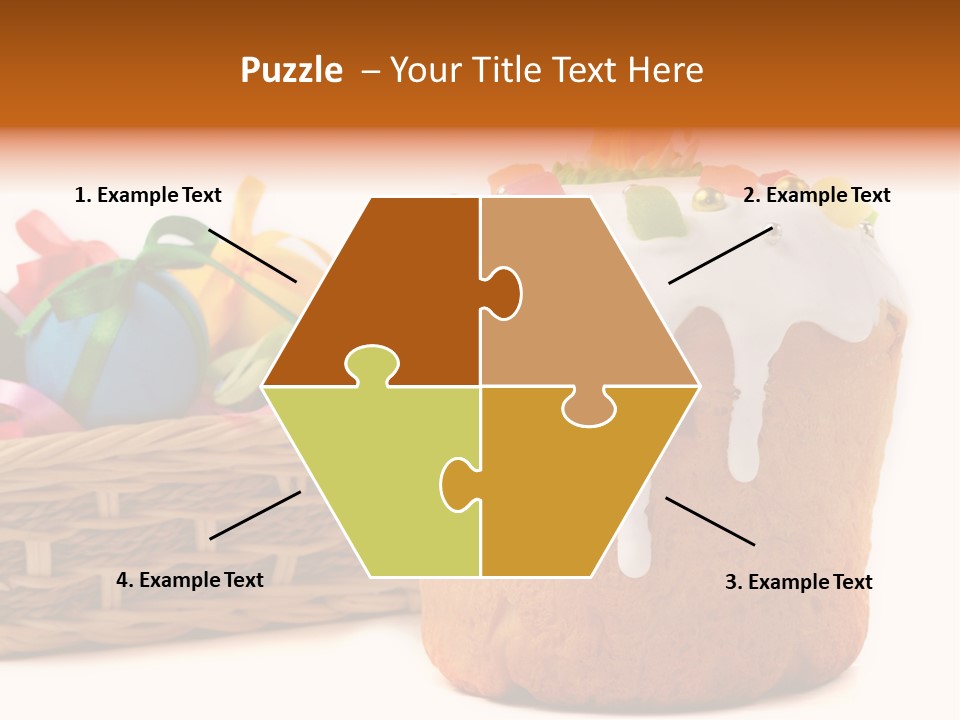 Puzzle – Your Title Text Here

1. Example Text

2. Example Text

4. Example Text

3. Example Text